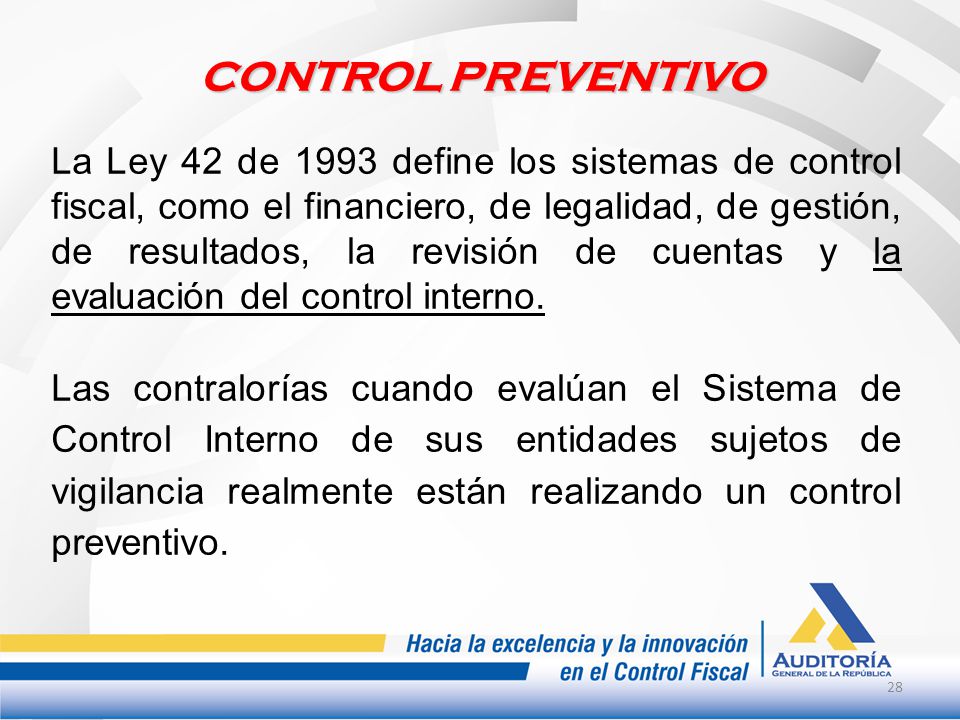 CONTROL PREVENTIVO

La Ley 42 de 1993 define los sistemas de control fiscal, como el financiero, de legalidad, de gestión, de resultados, la revisión de cuentas y la evaluación del control interno.

Las contralorías cuando evalúan el Sistema de Control Interno de sus entidades sujetos de vigilancia realmente están realizando un control preventivo.

Hacia la excelencia y la innovación en el Control Fiscal

AUDITORÍA GENERAL DE LA REPÚBLICA

28